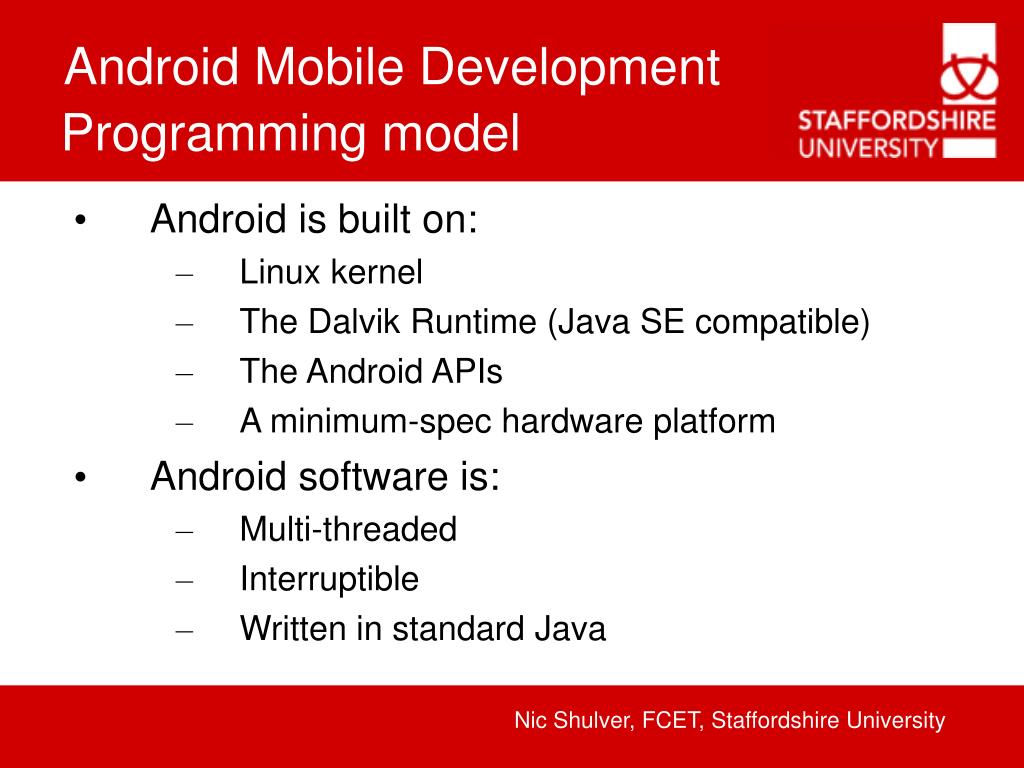 Android Mobile Development
Programming model

STAFFORDSHIRE UNIVERSITY

• Android is built on:
– Linux kernel
– The Dalvik Runtime (Java SE compatible)
– The Android APIs
– A minimum-spec hardware platform
• Android software is:
– Multi-threaded
– Interruptible
– Written in standard Java

Nic Shulver, FCET, Staffordshire University